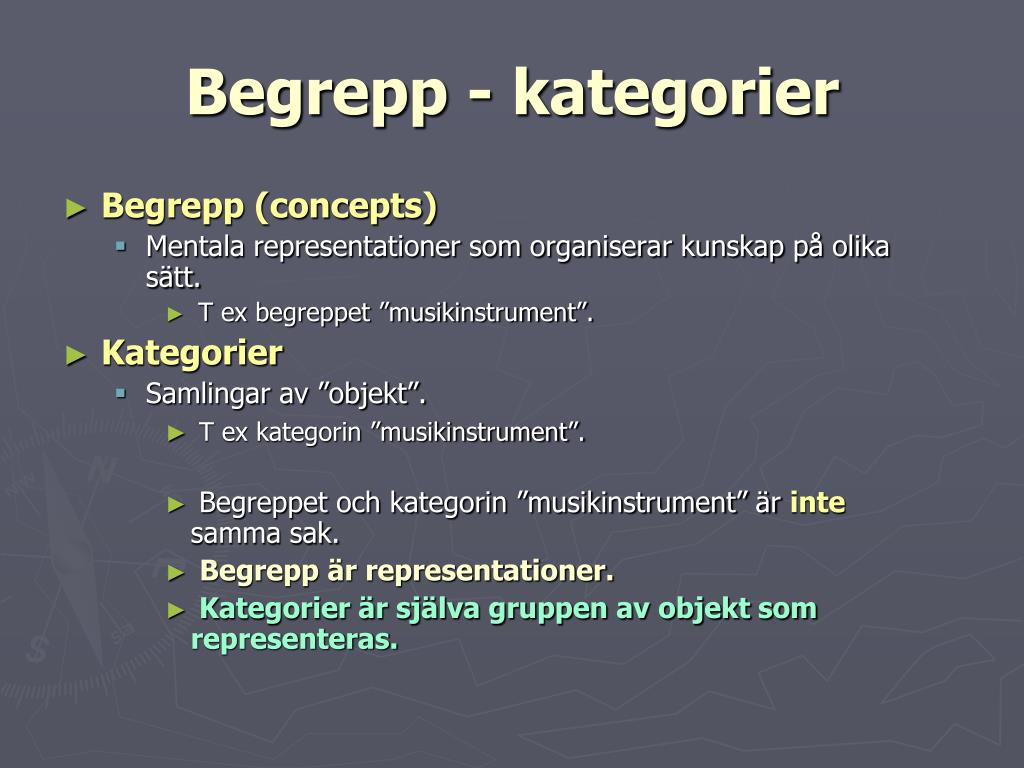 Begrepp - kategorier

► Begrepp (concepts)
▪ Mentala representationer som organiserar kunskap på olika sätt.
► T ex begreppet ”musikinstrument”.

► Kategorier
▪ Samlingar av ”objekt”.
► T ex kategorin ”musikinstrument”.

► Begreppet och kategorin ”musikinstrument” är inte samma sak.

► Begrepp är representationer.

► Kategorier är själva gruppen av objekt som representeras.